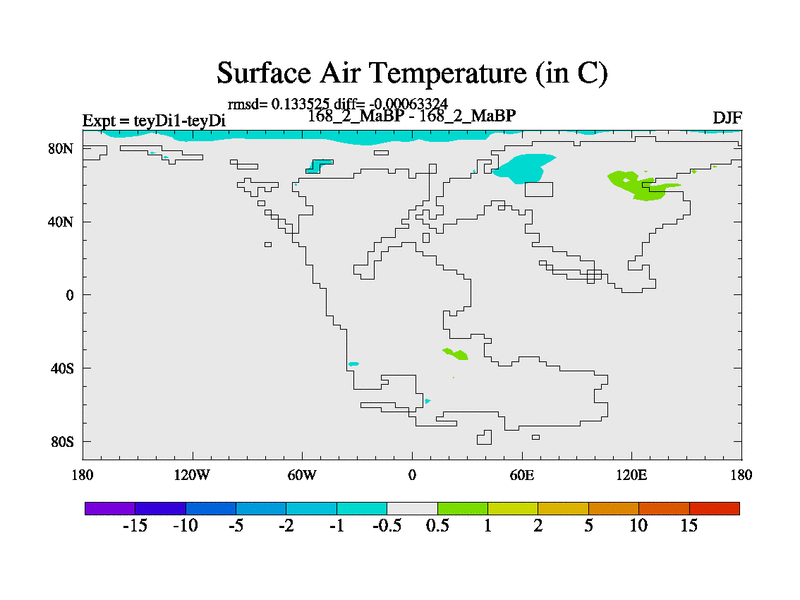 Surface Air Temperature (in C)

rmsd= 0.133525 diff= -0.00063324
Expt = teyDi1-teyDi
168_2_MaBP - 168_2_MaBP
DJF

80N
40N
0
40S
80S

180
120W
60W
0
60E
120E
180

-15 -10 -5 -2 -1 -0.5 0.5 1 2 5 10 15